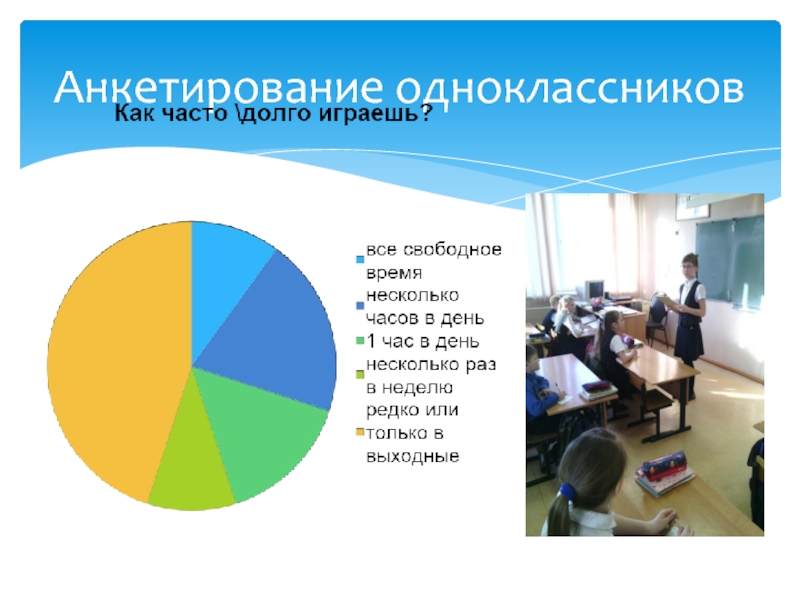 Анкетирование одноклассников

Как часто \долго играешь?

все свободное время
несколько часов в день
1 час в день
несколько раз в неделю
редко или только в выходные